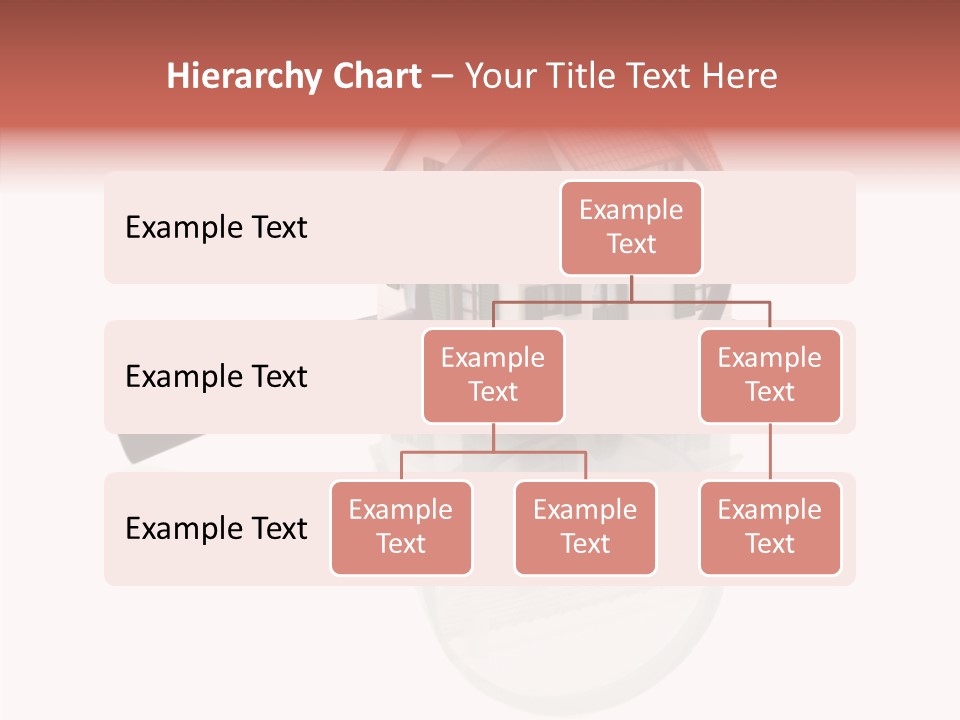 Hierarchy Chart – Your Title Text Here

Example Text

Example Text

Example Text

Example Text

Example Text

Example Text

Example Text

Example Text

Example Text